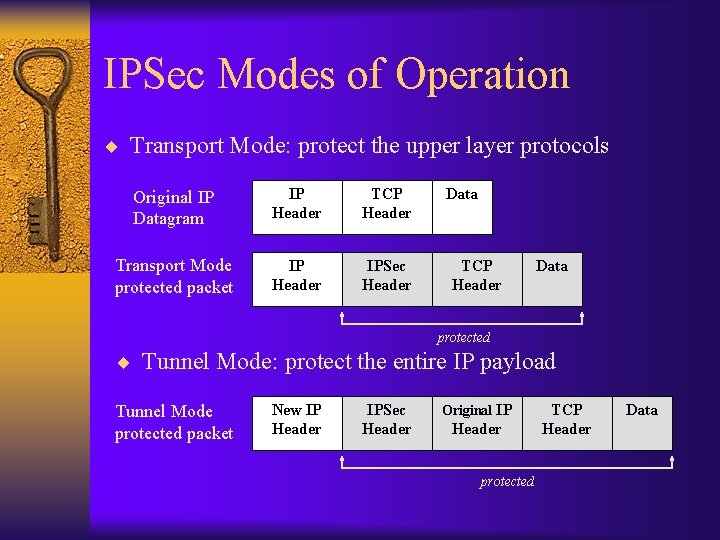 IPSec Modes of Operation

◆ Transport Mode: protect the upper layer protocols

Original IP Datagram

| IP Header | TCP Header | Data |
|---|---|---|

Transport Mode protected packet

| IP Header | IPSec Header | TCP Header | Data |
|---|---|---|---|

protected

◆ Tunnel Mode: protect the entire IP payload

Tunnel Mode protected packet

| New IP Header | IPSec Header | Original IP Header | TCP Header | Data |
|---|---|---|---|---|

protected